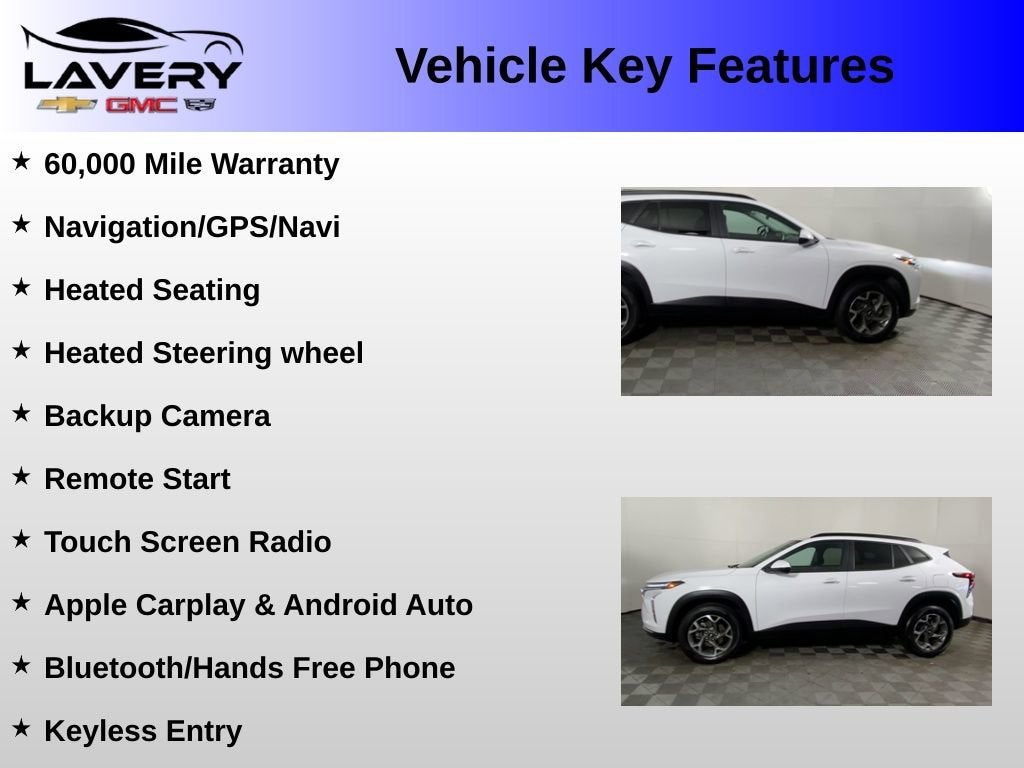 LAVERY
GMC

Vehicle Key Features

★ 60,000 Mile Warranty
★ Navigation/GPS/Navi
★ Heated Seating
★ Heated Steering wheel
★ Backup Camera
★ Remote Start
★ Touch Screen Radio
★ Apple Carplay & Android Auto
★ Bluetooth/Hands Free Phone
★ Keyless Entry